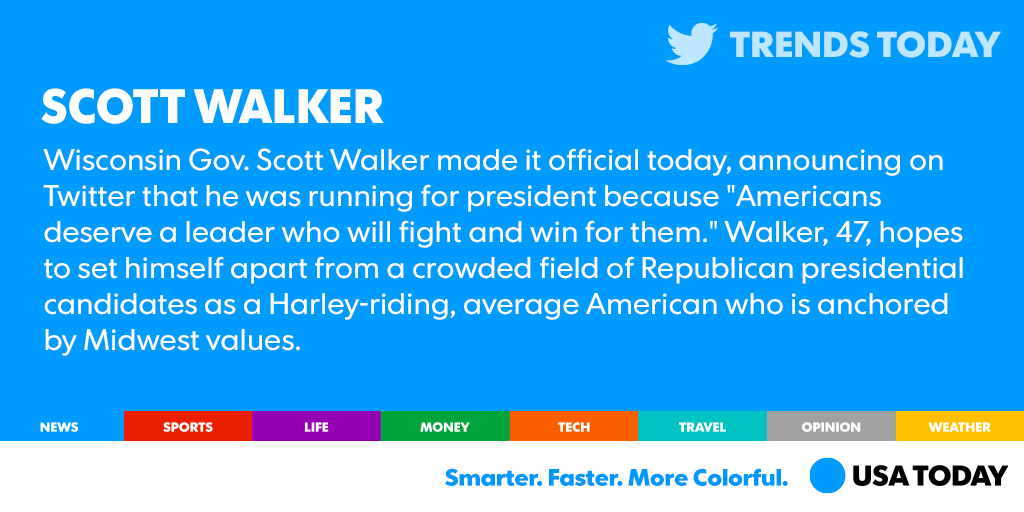 TRENDS TODAY

SCOTT WALKER

Wisconsin Gov. Scott Walker made it official today, announcing on Twitter that he was running for president because "Americans deserve a leader who will fight and win for them." Walker, 47, hopes to set himself apart from a crowded field of Republican presidential candidates as a Harley-riding, average American who is anchored by Midwest values.

NEWS SPORTS LIFE MONEY TECH TRAVEL OPINION WEATHER

Smarter. Faster. More Colorful. USA TODAY